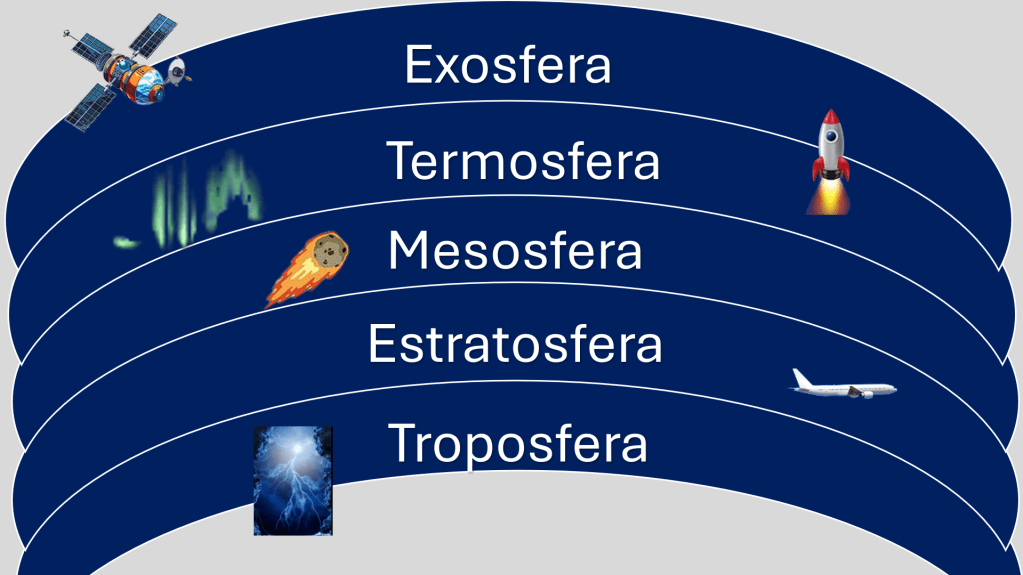 Exosfera

Termosfera

Mesosfera

Estratosfera

Troposfera